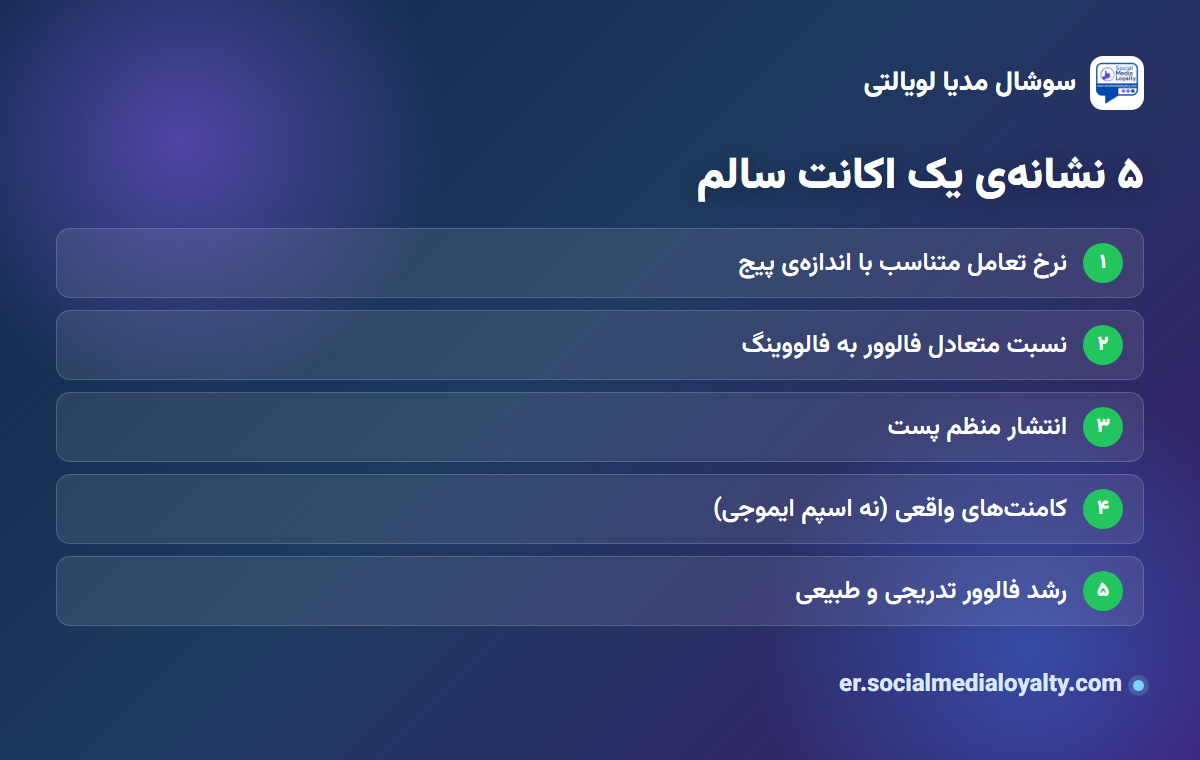 Social Media Loyalty

سوشال مدیا لویالتی

۵ نشانه‌ی یک اکانت سالم

۱ نرخ تعامل متناسب با اندازه‌ی پیج

۲ نسبت متعادل فالوور به فالووینگ

۳ انتشار منظم پست

۴ کامنت‌های واقعی (نه اسپم ایموجی)

۵ رشد فالوور تدریجی و طبیعی

er.socialmedialoyalty.com